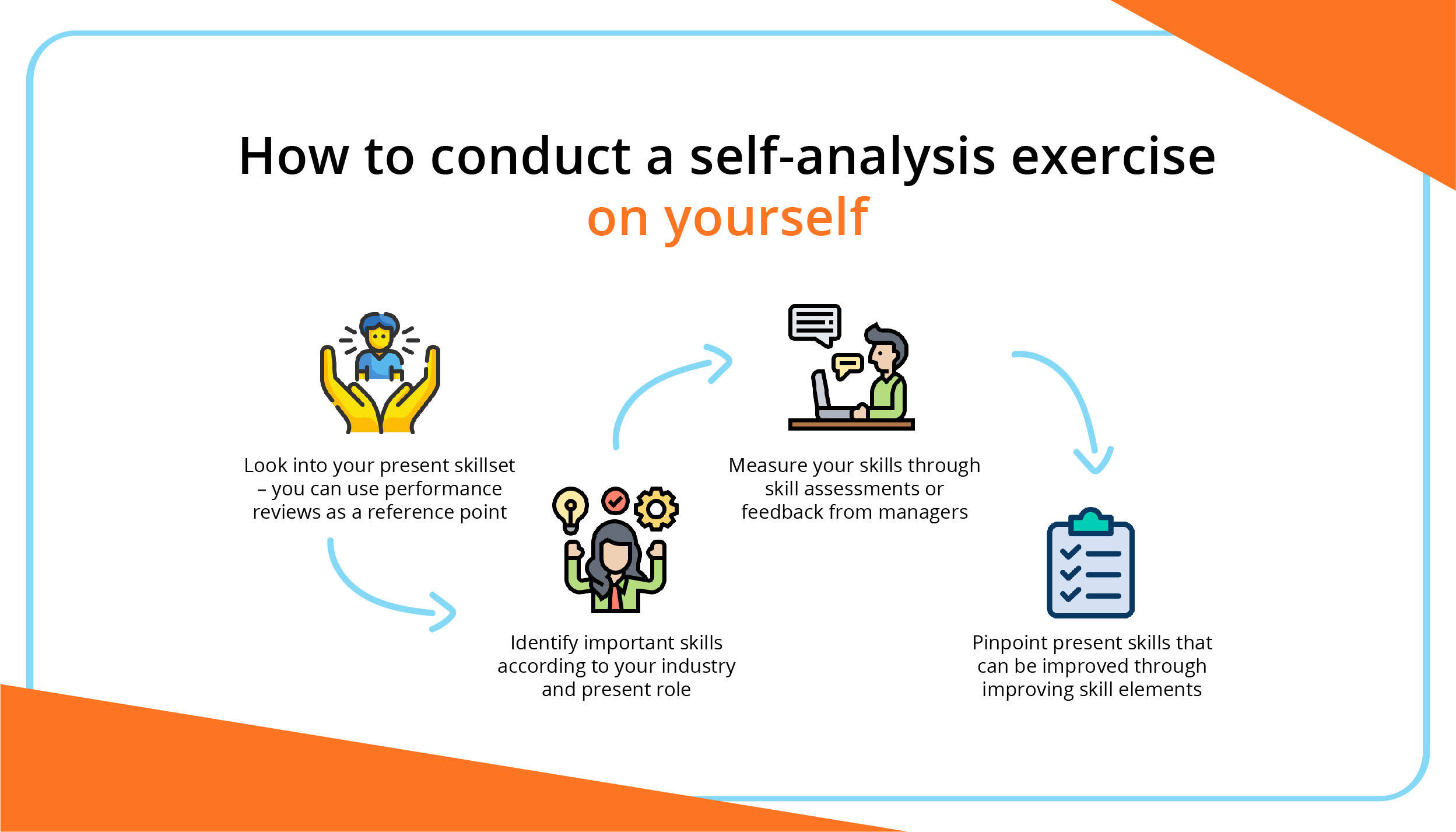 How to conduct a self-analysis exercise on yourself

Look into your present skillset – you can use performance reviews as a reference point

Identify important skills according to your industry and present role

Measure your skills through skill assessments or feedback from managers

Pinpoint present skills that can be improved through improving skill elements